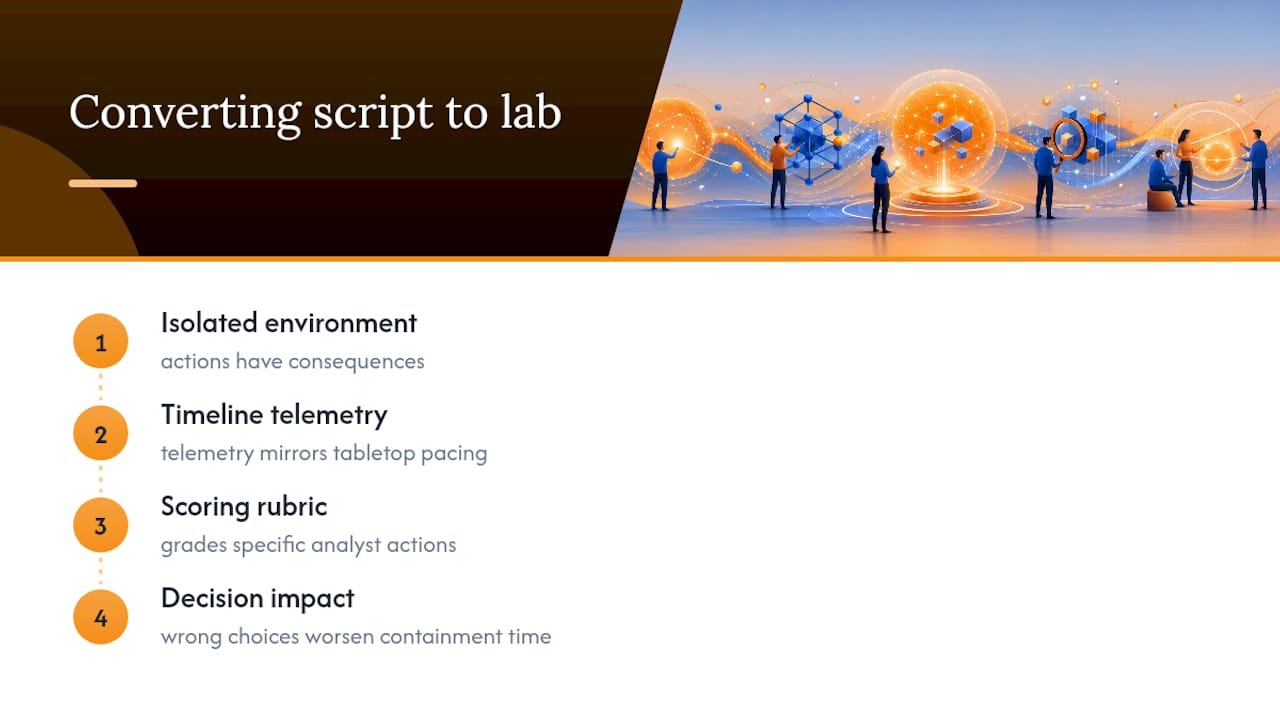 Converting script to lab

1
Isolated environment
actions have consequences

2
Timeline telemetry
telemetry mirrors tabletop pacing

3
Scoring rubric
grades specific analyst actions

4
Decision impact
wrong choices worsen containment time